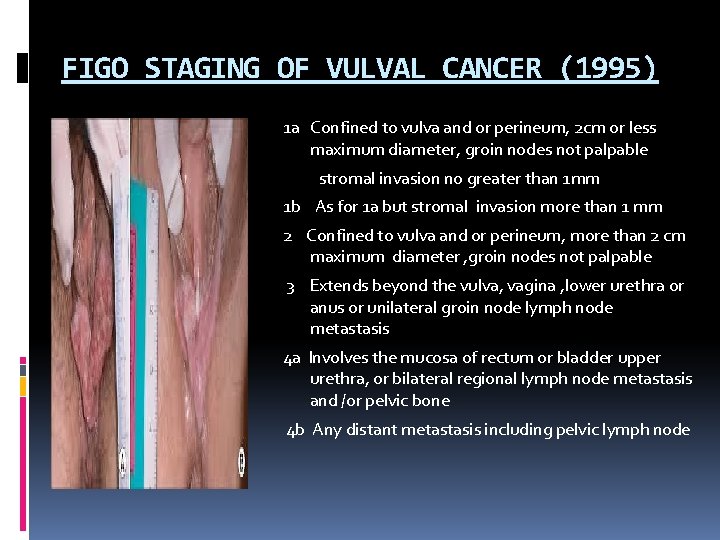 FIGO STAGING OF VULVAL CANCER (1995)

1a Confined to vulva and or perineum, 2cm or less maximum diameter, groin nodes not palpable

stromal invasion no greater than 1mm

1b As for 1a but stromal invasion more than 1 mm

2 Confined to vulva and or perineum, more than 2 cm maximum diameter ,groin nodes not palpable

3 Extends beyond the vulva, vagina ,lower urethra or anus or unilateral groin node lymph node metastasis

4a Involves the mucosa of rectum or bladder upper urethra, or bilateral regional lymph node metastasis and /or pelvic bone

4b Any distant metastasis including pelvic lymph node